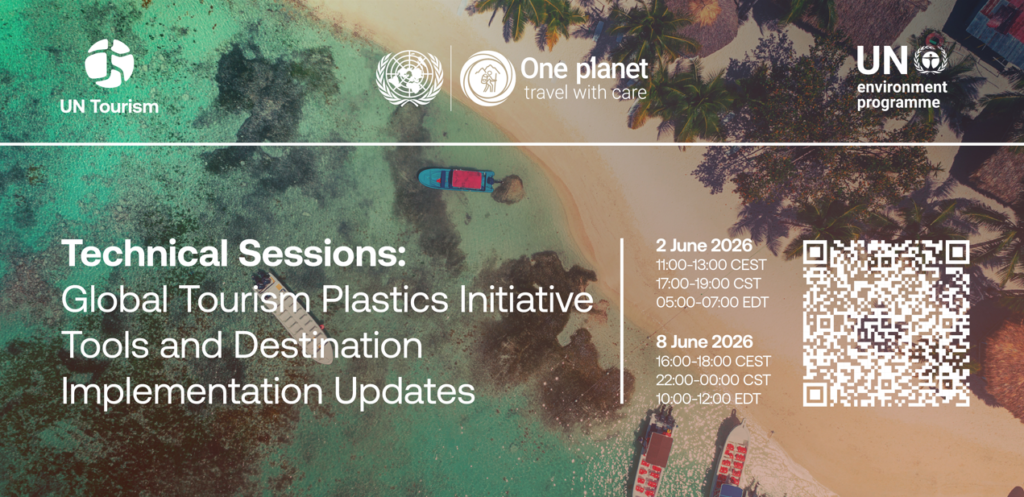 UN Tourism

One planet
travel with care

UN
environment
programme

Technical Sessions:
Global Tourism Plastics Initiative Tools and Destination Implementation Updates

2 June 2026
11:00-13:00 CEST
17:00-19:00 CST
05:00-07:00 EDT

8 June 2026
16:00-18:00 CEST
22:00-00:00 CST
10:00-12:00 EDT